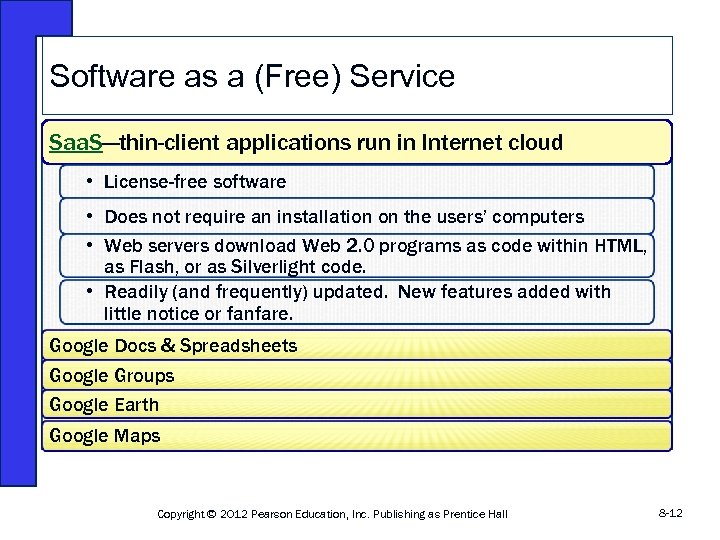 Software as a (Free) Service

SaaS—thin-client applications run in Internet cloud

• License-free software

• Does not require an installation on the users' computers

• Web servers download Web 2.0 programs as code within HTML, as Flash, or as Silverlight code.

• Readily (and frequently) updated. New features added with little notice or fanfare.

Google Docs & Spreadsheets

Google Groups

Google Earth

Google Maps

Copyright © 2012 Pearson Education, Inc. Publishing as Prentice Hall

8-12